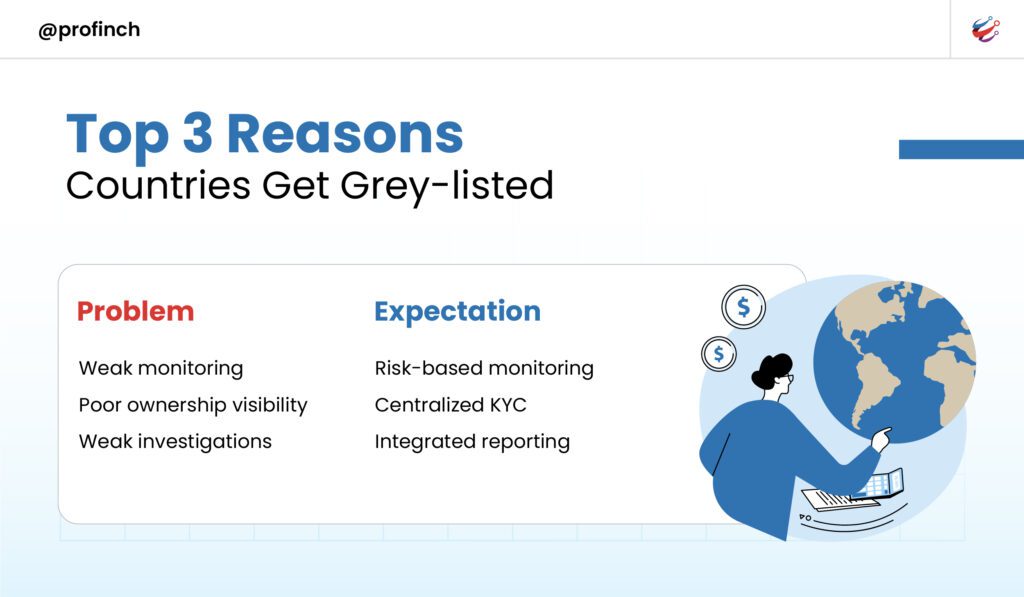 @profinch

Top 3 Reasons
Countries Get Grey-listed

| Problem | Expectation |
|---|---|
| Weak monitoring | Risk-based monitoring |
| Poor ownership visibility | Centralized KYC |
| Weak investigations | Integrated reporting |

$

$